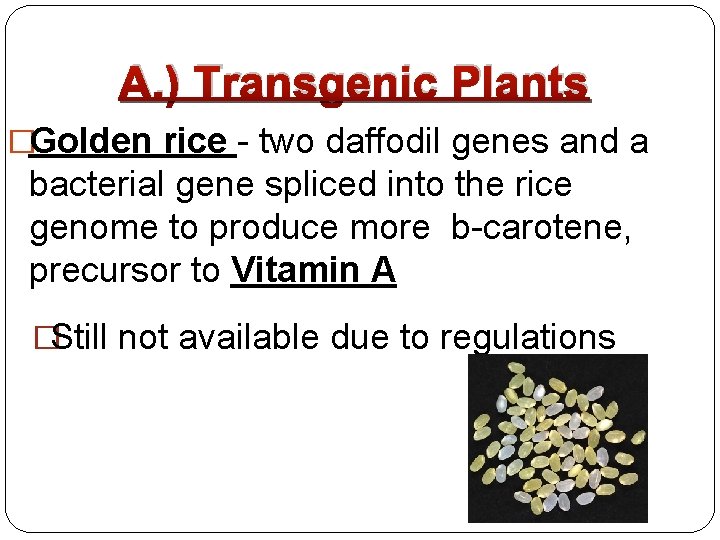 A.) Transgenic Plants

□Golden rice - two daffodil genes and a bacterial gene spliced into the rice genome to produce more b-carotene, precursor to Vitamin A

□Still not available due to regulations